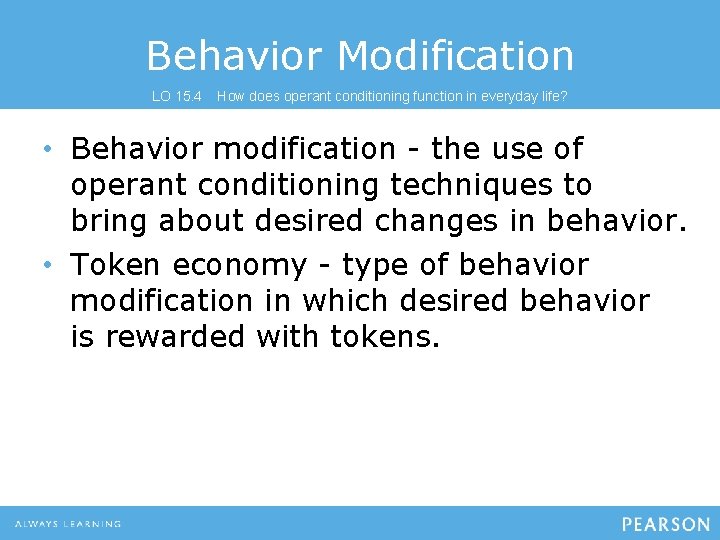 Behavior Modification

LO 15.4 How does operant conditioning function in everyday life?

• Behavior modification - the use of operant conditioning techniques to bring about desired changes in behavior.
• Token economy - type of behavior modification in which desired behavior is rewarded with tokens.

ALWAYS LEARNING

PEARSON